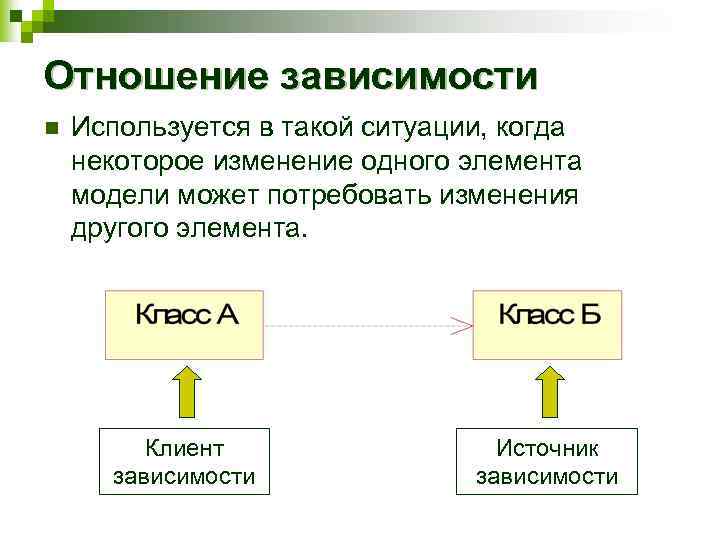 Отношение зависимости

Используется в такой ситуации, когда некоторое изменение одного элемента модели может потребовать изменения другого элемента.

Класс А

Класс Б

Клиент зависимости

Источник зависимости